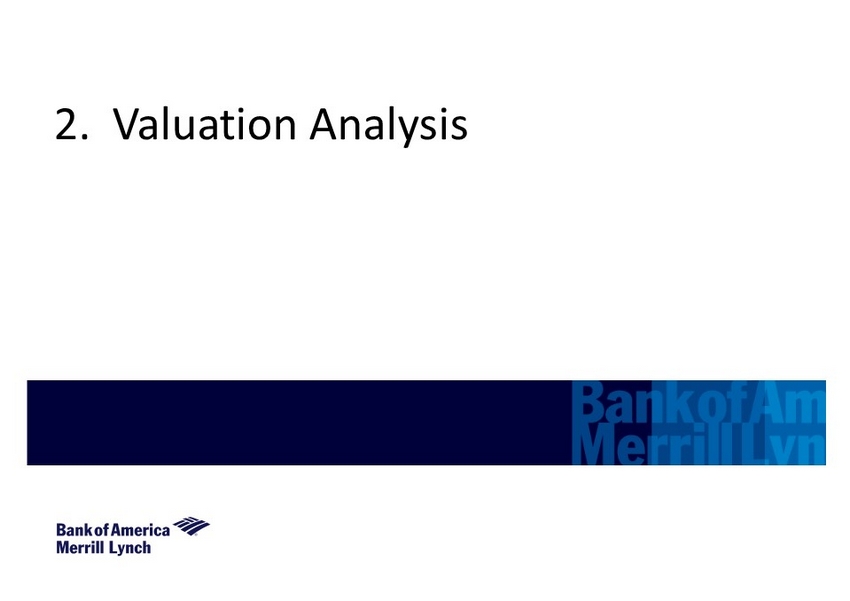 2. Valuation Analysis

Bank of Am
Merrill Lyn

Bank of America
Merrill Lynch